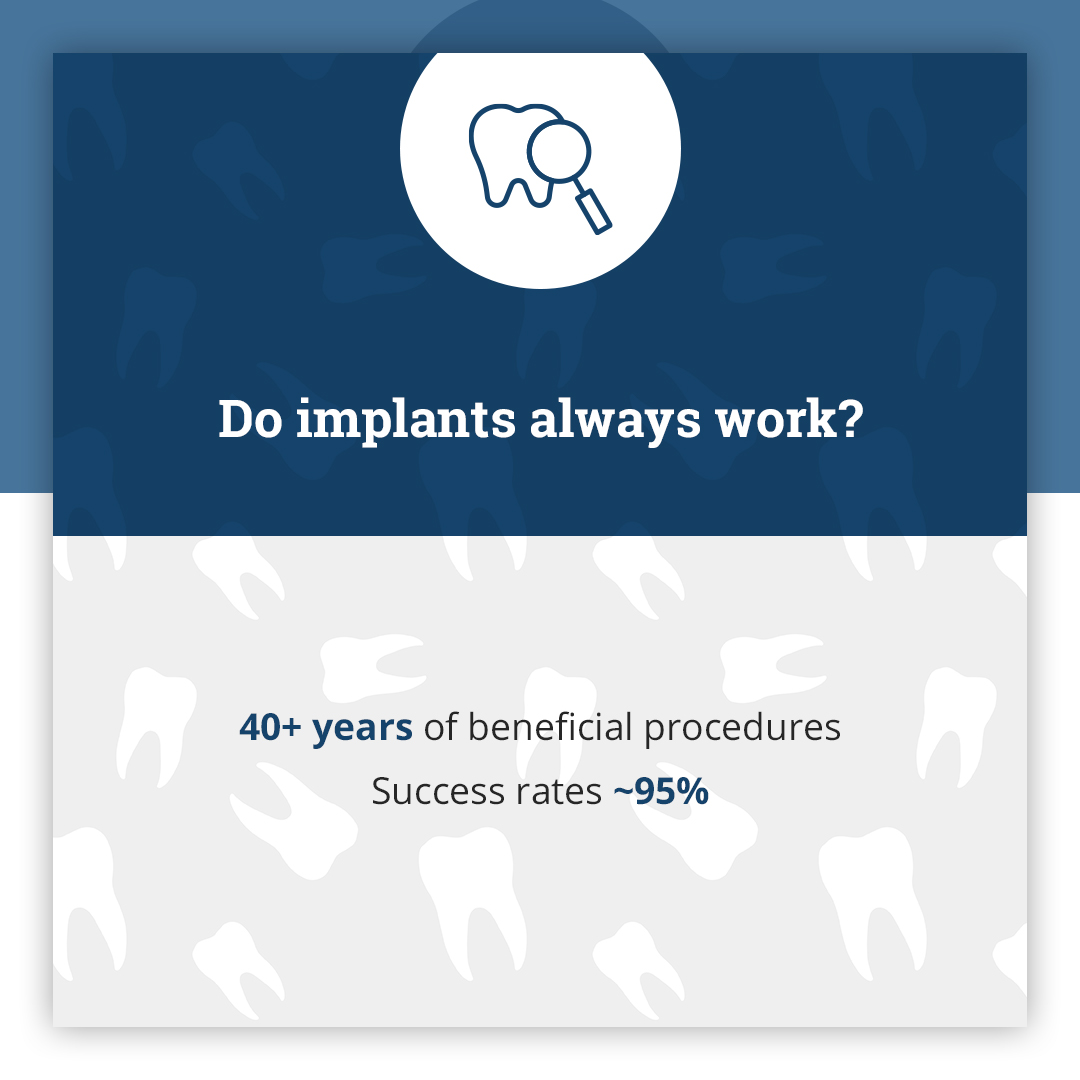 Do implants always work?

40+ years of beneficial procedures

Success rates ~95%